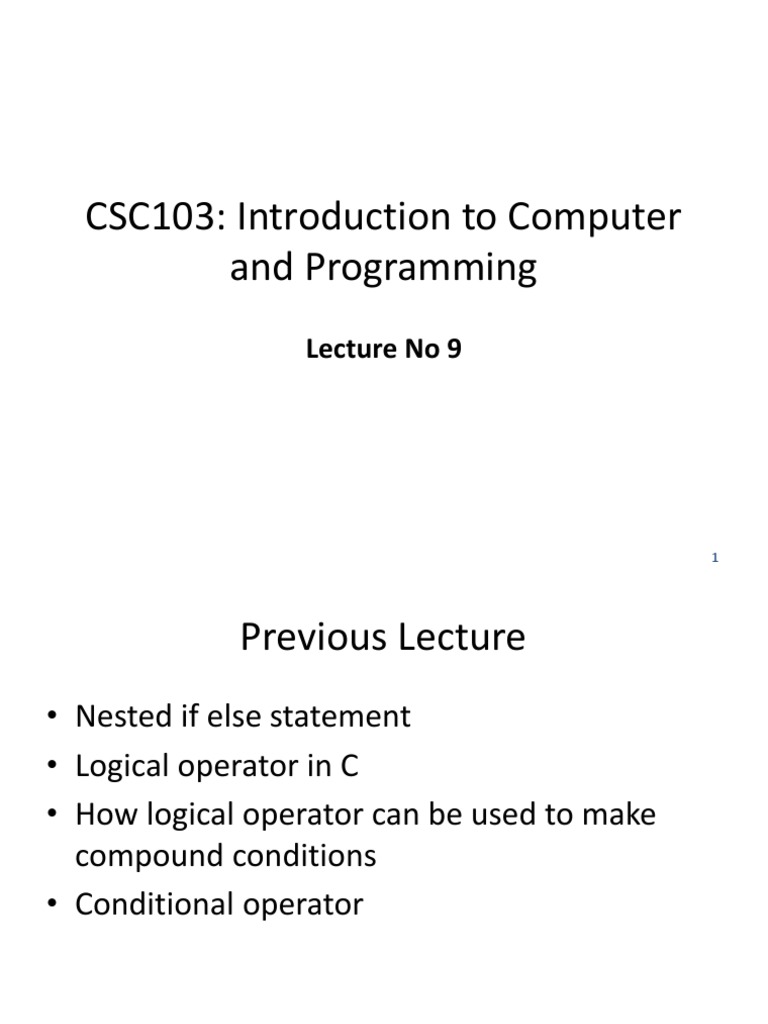 CSC103: Introduction to Computer and Programming

Lecture No 9

1

Previous Lecture

• Nested if else statement
• Logical operator in C
• How logical operator can be used to make compound conditions
• Conditional operator